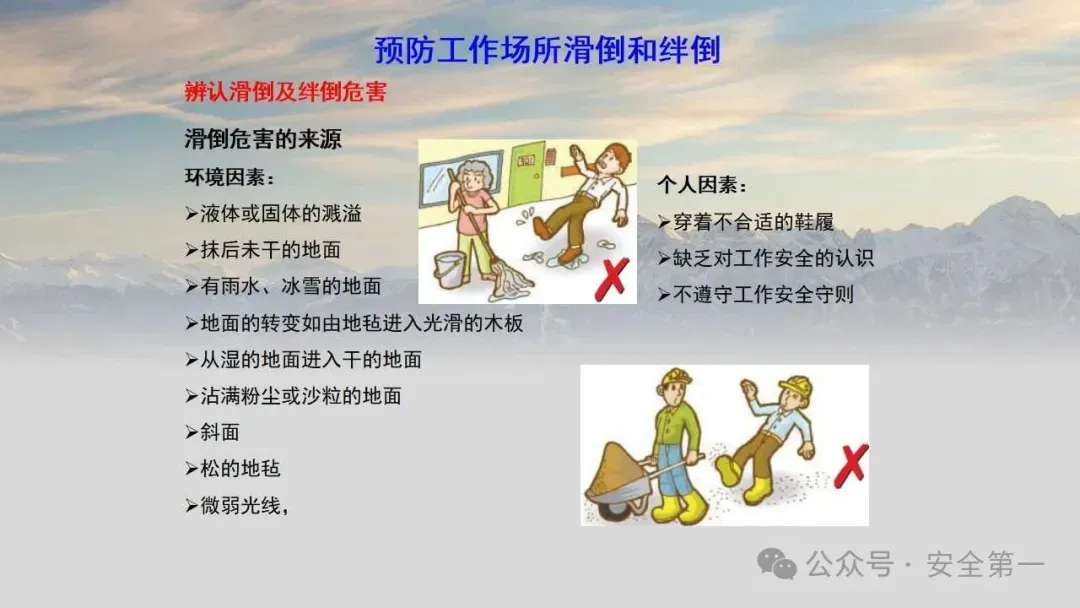 预防工作场所滑倒和绊倒

辨认滑倒及绊倒危害

滑倒危害的来源

环境因素：

➢液体或固体的溅溢
➢抹后未干的地面
➢有雨水、冰雪的地面
➢地面的转变如由地毡进入光滑的木板
➢从湿的地面进入干的地面
➢沾满粉尘或沙粒的地面
➢斜面
➢松的地毡
➢微弱光线，

个人因素：

➢穿着不合适的鞋履
➢缺乏对工作安全的认识
➢不遵守工作安全守则

公众号 · 安全第一